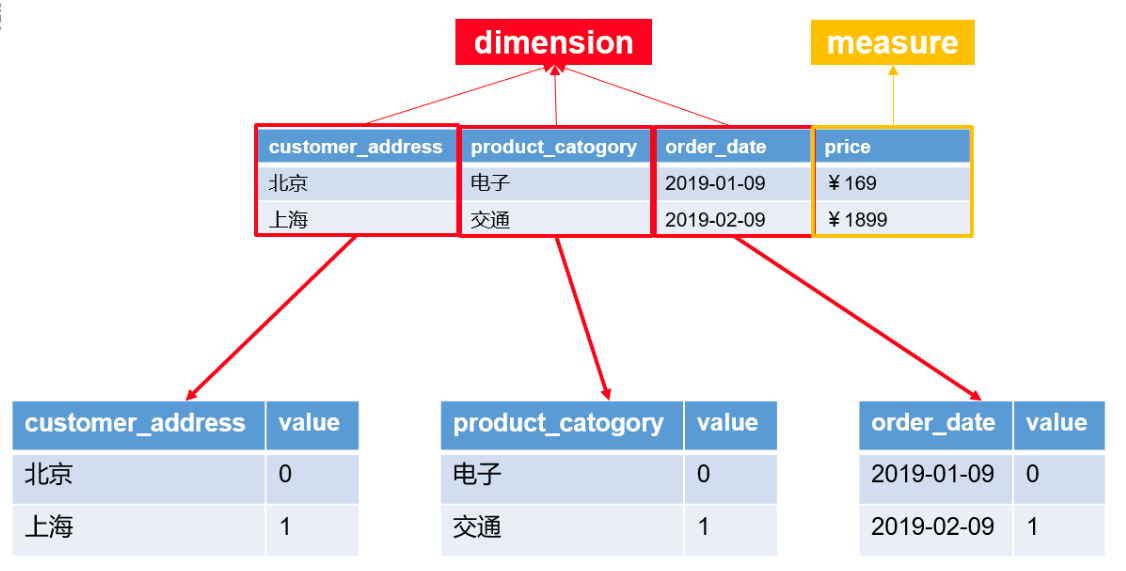 dimension

measure

| customer_address | product_catogory | order_date | price |
|---|---|---|---|
| 北京 | 电子 | 2019-01-09 | ￥169 |
| 上海 | 交通 | 2019-02-09 | ￥1899 |

| customer_address | value |
|---|---|
| 北京 | 0 |
| 上海 | 1 |

| product_catogory | value |
|---|---|
| 电子 | 0 |
| 交通 | 1 |

| order_date | value |
|---|---|
| 2019-01-09 | 0 |
| 2019-02-09 | 1 |